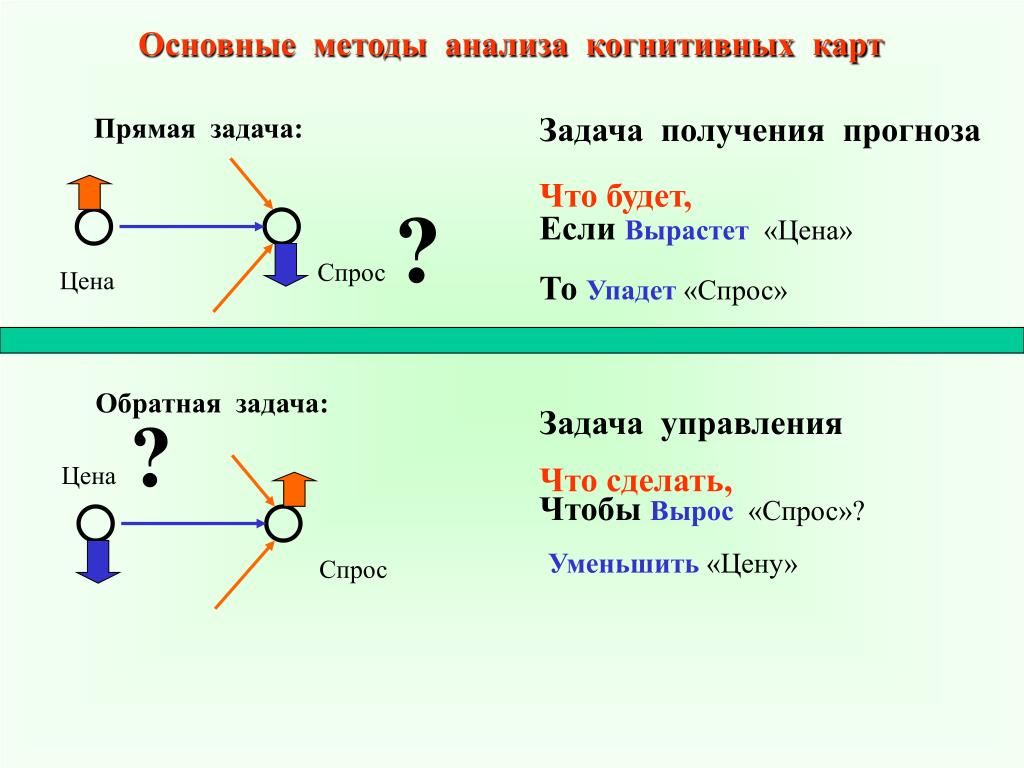 Основные методы анализа когнитивных карт

Прямая задача:

Цена

Спрос

?

Задача получения прогноза

Что будет,
Если Вырастет «Цена»

То Упадет «Спрос»

Обратная задача:

?

Цена

Спрос

Задача управления

Что сделать,
Чтобы Вырос «Спрос»?

Уменьшить «Цену»